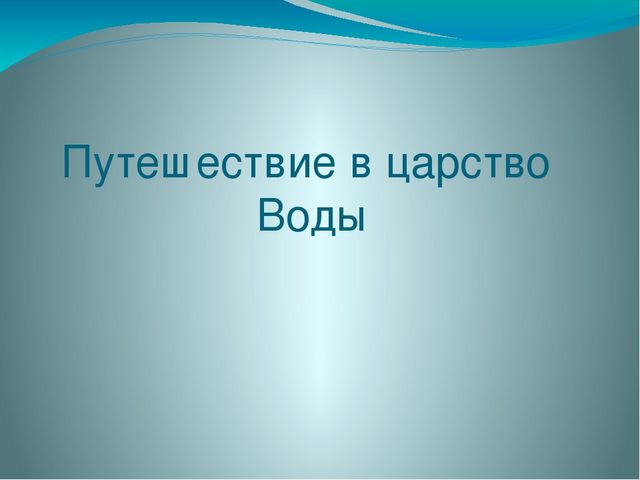 Путешествие в царство Воды